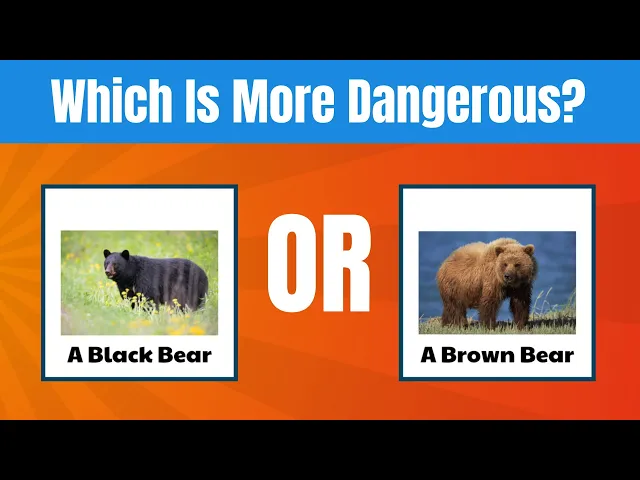 Which Is More Dangerous?

A Black Bear

OR

A Brown Bear